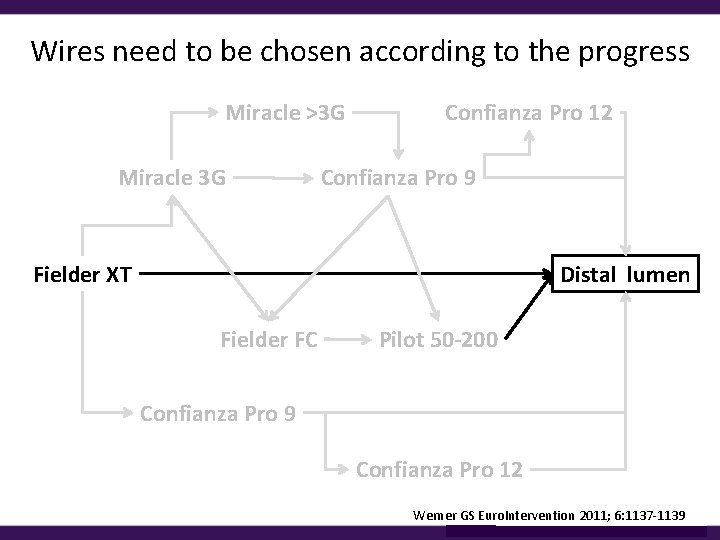 Wires need to be chosen according to the progress

Miracle >3G

Confianza Pro 12

Miracle 3G

Confianza Pro 9

Fielder XT

Distal lumen

Fielder FC

Pilot 50-200

Confianza Pro 9

Confianza Pro 12

Werner GS EuroIntervention 2011; 6:1137-1139